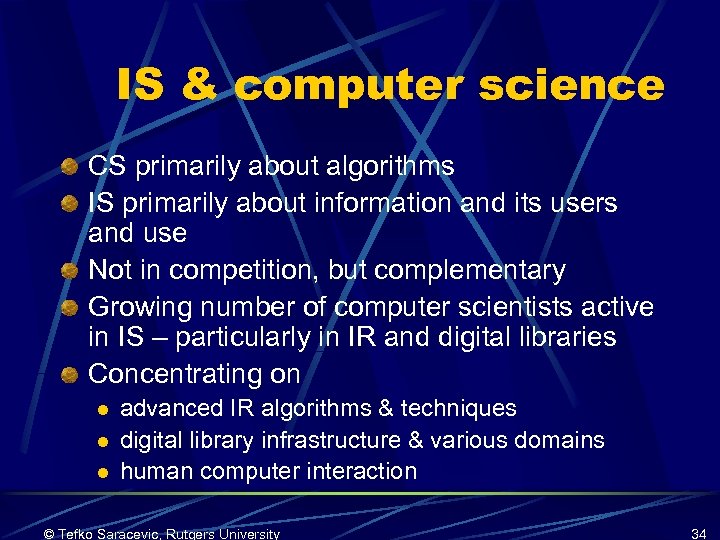 IS & computer science

CS primarily about algorithms
IS primarily about information and its users and use
Not in competition, but complementary
Growing number of computer scientists active in IS – particularly in IR and digital libraries
Concentrating on
advanced IR algorithms & techniques
digital library infrastructure & various domains
human computer interaction

© Tefko Saracevic, Rutgers University
34